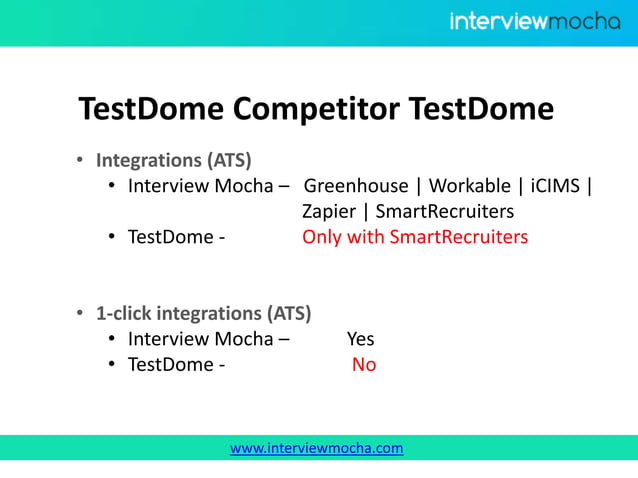 interviewmocha

TestDome Competitor TestDome

• Integrations (ATS)
  • Interview Mocha – Greenhouse | Workable | iCIMS | Zapier | SmartRecruiters
  • TestDome - Only with SmartRecruiters

• 1-click integrations (ATS)
  • Interview Mocha – Yes
  • TestDome - No

www.interviewmocha.com